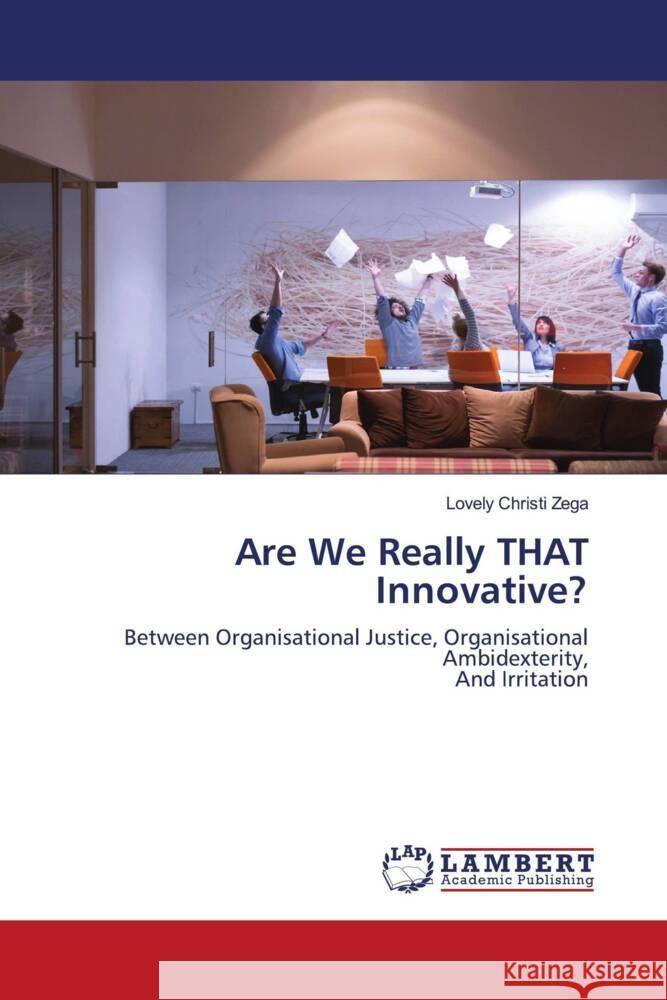 Lovely Christi Zega

Are We Really THAT Innovative?

Between Organisational Justice, Organisational Ambidexterity, And Irritation

LAP LAMBERT Academic Publishing